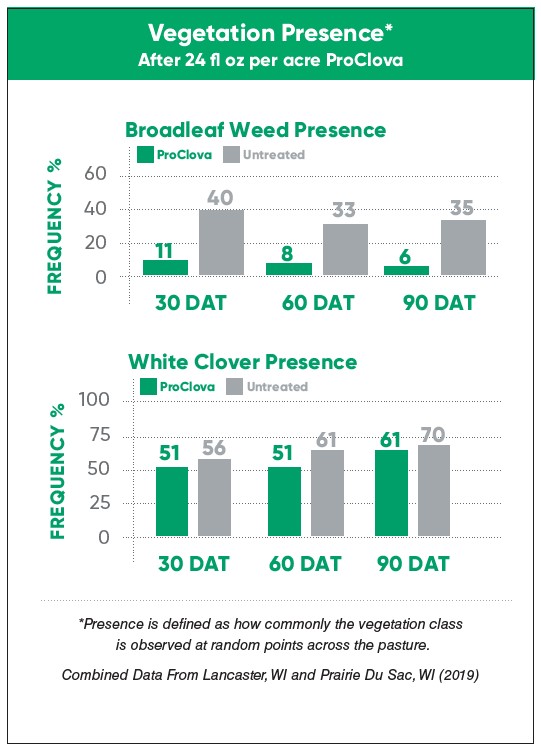 Vegetation Presence*
After 24 fl oz per acre ProClova

Broadleaf Weed Presence
ProClova Untreated

FREQUENCY %

60
40
20
0

11 40
8 33
6 35

30 DAT 60 DAT 90 DAT

White Clover Presence
ProClova Untreated

FREQUENCY %

100
75
50
25
0

51 56
51 61
61 70

30 DAT 60 DAT 90 DAT

*Presence is defined as how commonly the vegetation class is observed at random points across the pasture.

Combined Data From Lancaster, WI and Prairie Du Sac, WI (2019)